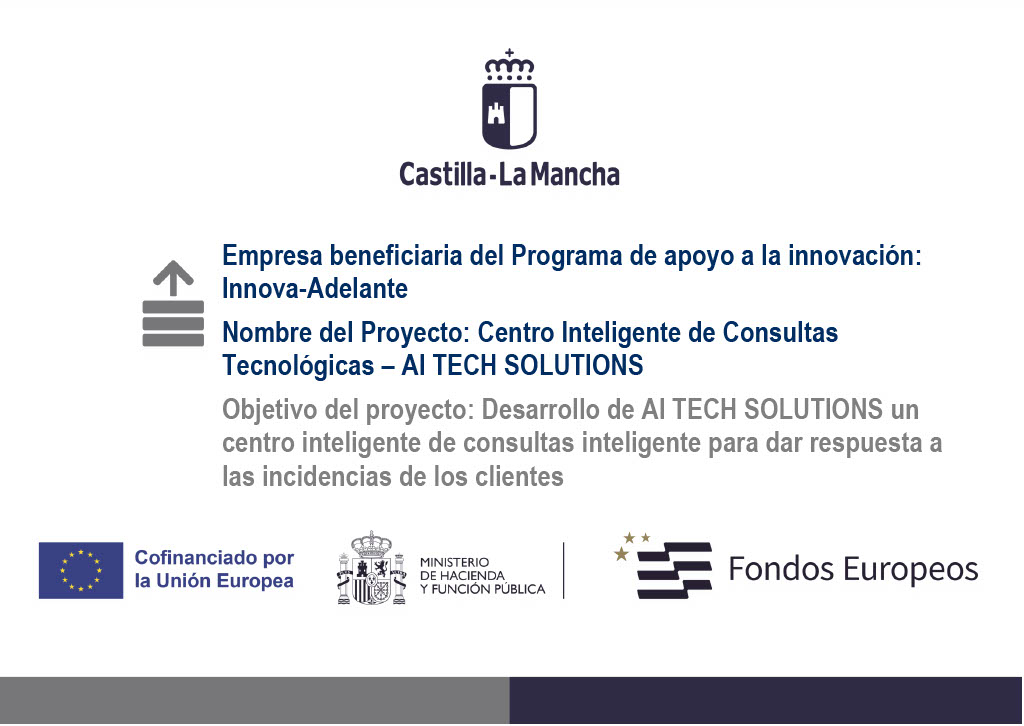 Castilla-La Mancha

Empresa beneficiaria del Programa de apoyo a la innovación: Innova-Adelante

Nombre del Proyecto: Centro Inteligente de Consultas Tecnológicas – AI TECH SOLUTIONS

Objetivo del proyecto: Desarrollo de AI TECH SOLUTIONS un centro inteligente de consultas inteligente para dar respuesta a las incidencias de los clientes

Cofinanciado por la Unión Europea

MINISTERIO DE HACIENDA Y FUNCIÓN PÚBLICA

Fondos Europeos